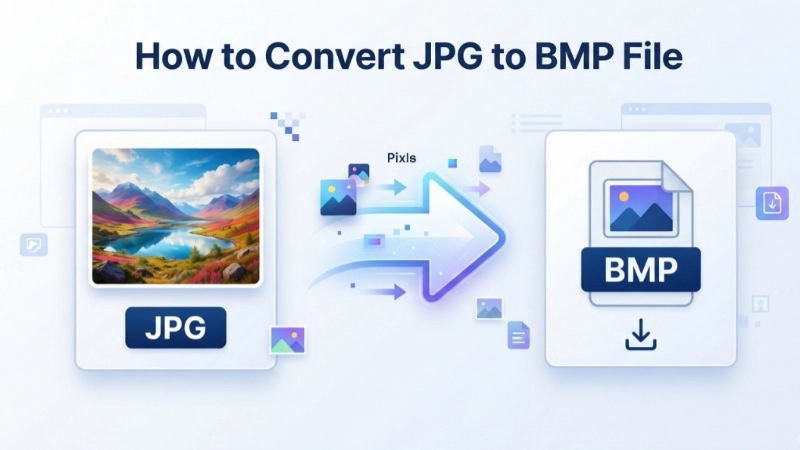 How to Convert JPG to BMP File

JPG

Pixls

BMP